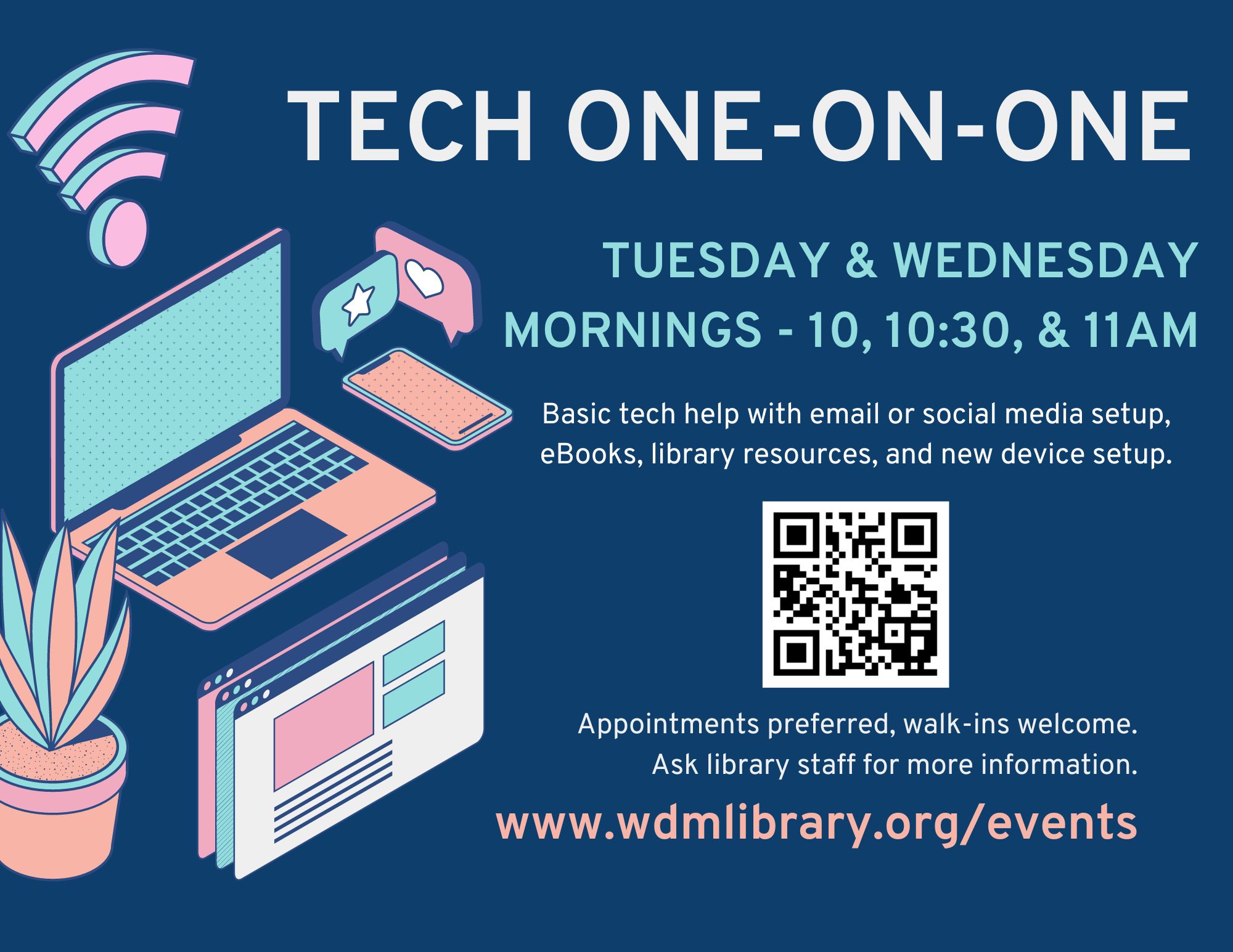 TECH ONE-ON-ONE

TUESDAY & WEDNESDAY
MORNINGS - 10, 10:30, & 11AM

Basic tech help with email or social media setup, eBooks, library resources, and new device setup.

Appointments preferred, walk-ins welcome.
Ask library staff for more information.

www.wdmlibrary.org/events